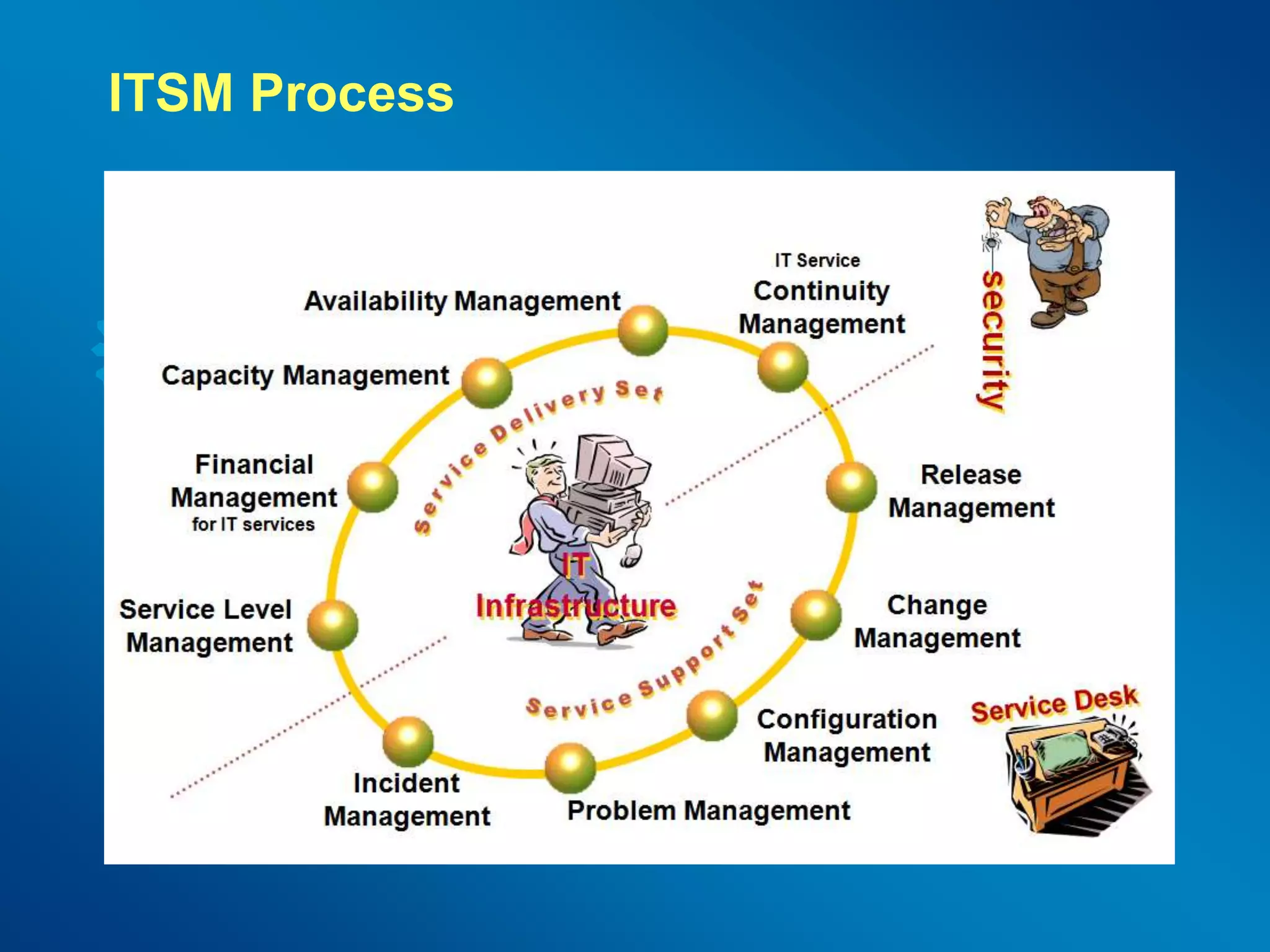 ITSM Process

Availability Management

IT Service Continuity Management

security

Capacity Management

Service Delivery Set

Financial Management for IT services

Release Management

IT Infrastructure

Service Level Management

Change Management

Service Support Set

Configuration Management

Service Desk

Incident Management

Problem Management